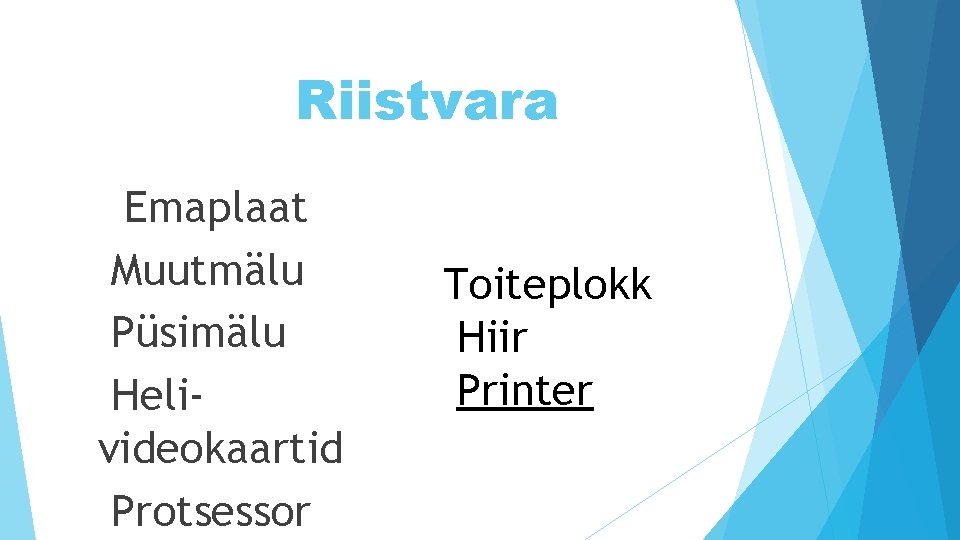 Riistvara

Emaplaat
Muutmälu
Püsimälu
Heli-videokaartid
Protsessor

Toiteplokk
Hiir
Printer